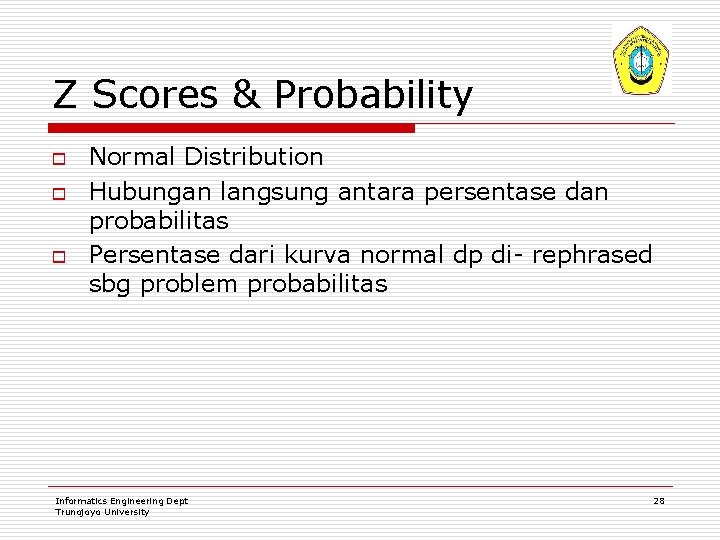 Z Scores & Probability

Normal Distribution

Hubungan langsung antara persentase dan probabilitas

Persentase dari kurva normal dp di- rephrased sbg problem probabilitas

Informatics Engineering Dept
Trunojoyo University

28